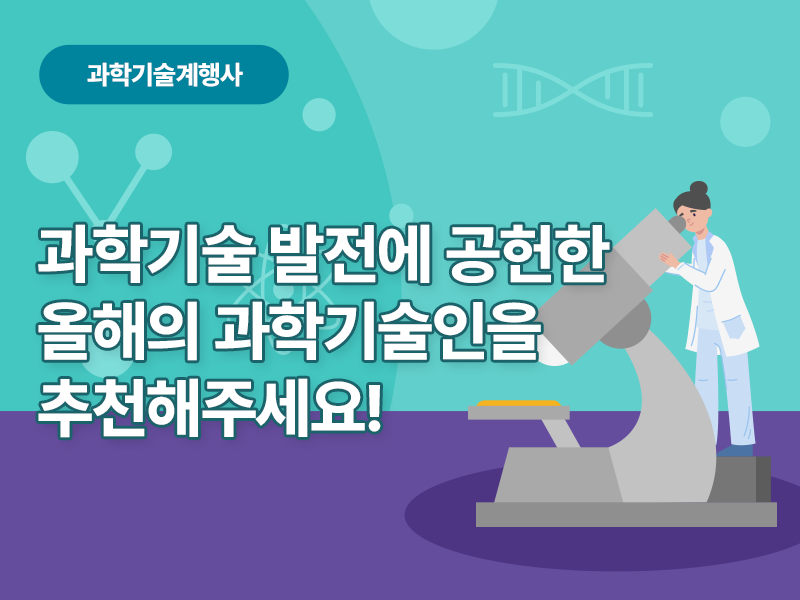 과학기술계행사

과학기술 발전에 공헌한 올해의 과학기술인을 추천해주세요!